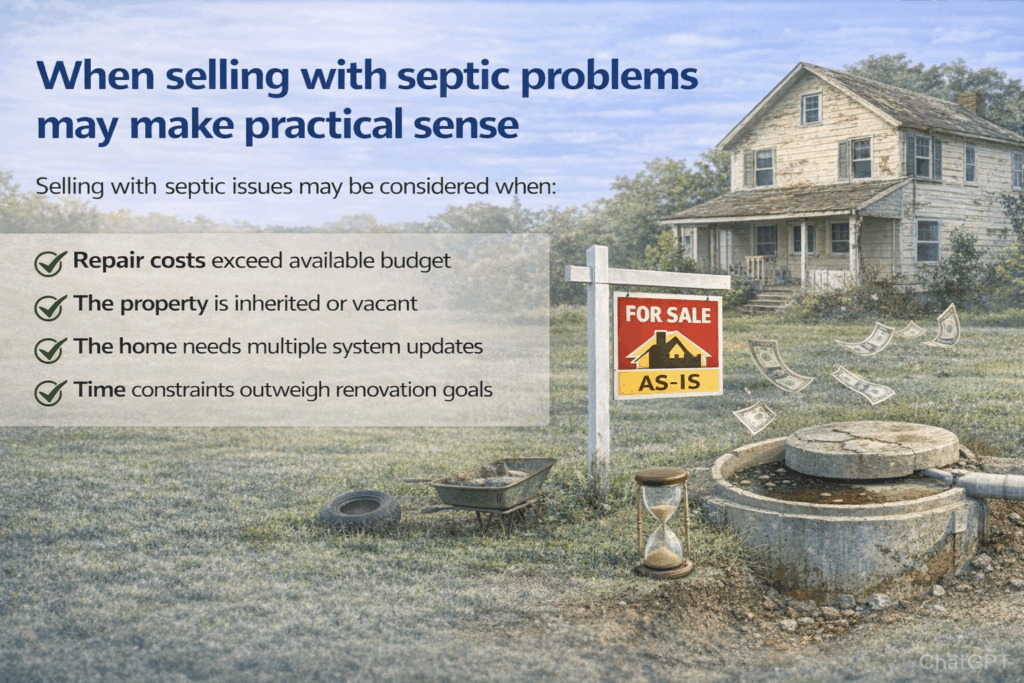 When selling with septic problems may make practical sense

Selling with septic issues may be considered when:

Repair costs exceed available budget

The property is inherited or vacant

The home needs multiple system updates

Time constraints outweigh renovation goals

FOR SALE

AS-IS

ChatGPT